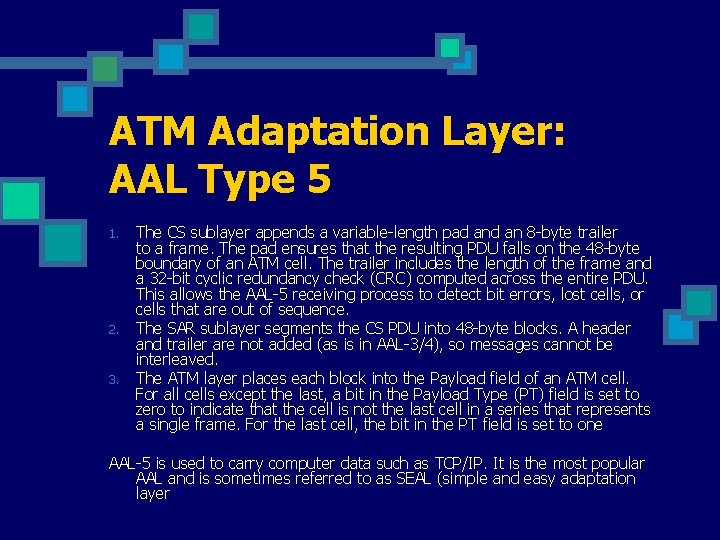 ATM Adaptation Layer: AAL Type 5

1. The CS sublayer appends a variable-length pad and an 8-byte trailer to a frame. The pad ensures that the resulting PDU falls on the 48-byte boundary of an ATM cell. The trailer includes the length of the frame and a 32-bit cyclic redundancy check (CRC) computed across the entire PDU. This allows the AAL-5 receiving process to detect bit errors, lost cells, or cells that are out of sequence.
2. The SAR sublayer segments the CS PDU into 48-byte blocks. A header and trailer are not added (as is in AAL-3/4), so messages cannot be interleaved.
3. The ATM layer places each block into the Payload field of an ATM cell. For all cells except the last, a bit in the Payload Type (PT) field is set to zero to indicate that the cell is not the last cell in a series that represents a single frame. For the last cell, the bit in the PT field is set to one

AAL-5 is used to carry computer data such as TCP/IP. It is the most popular AAL and is sometimes referred to as SEAL (simple and easy adaptation layer